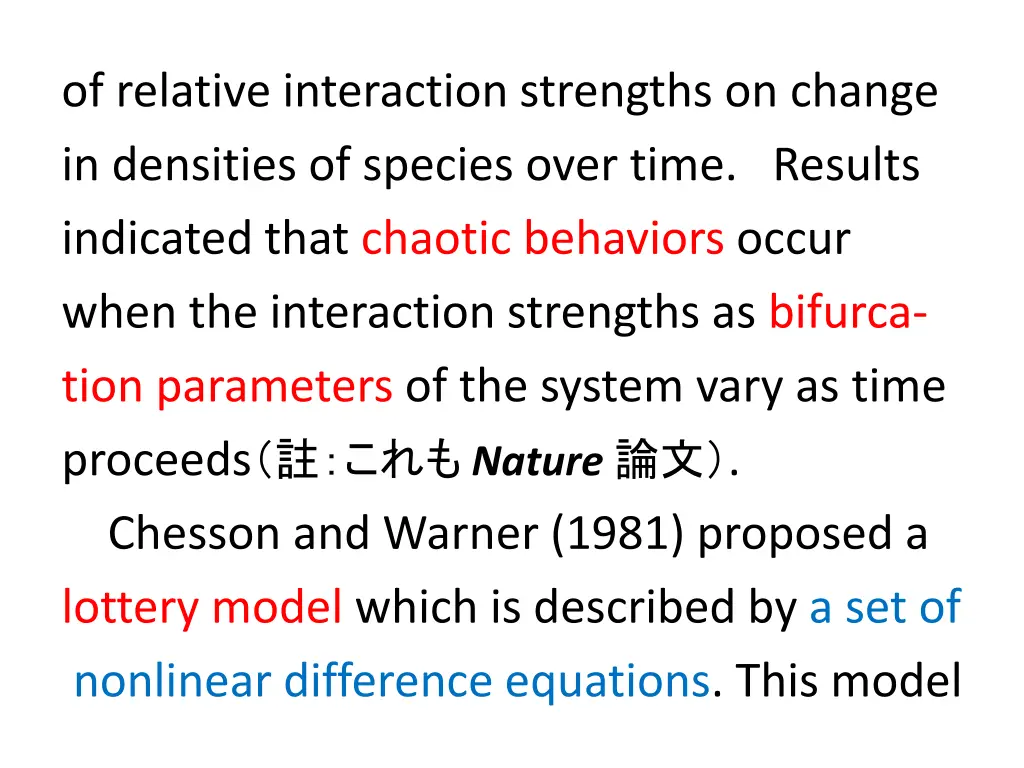 of relative interaction strengths on change in densities of species over time.   Results indicated that chaotic behaviors occur when the interaction strengths as bifurcation parameters of the system vary as time proceeds（註：これも Nature 論文）.

Chesson and Warner (1981) proposed a lottery model which is described by a set of nonlinear difference equations. This model